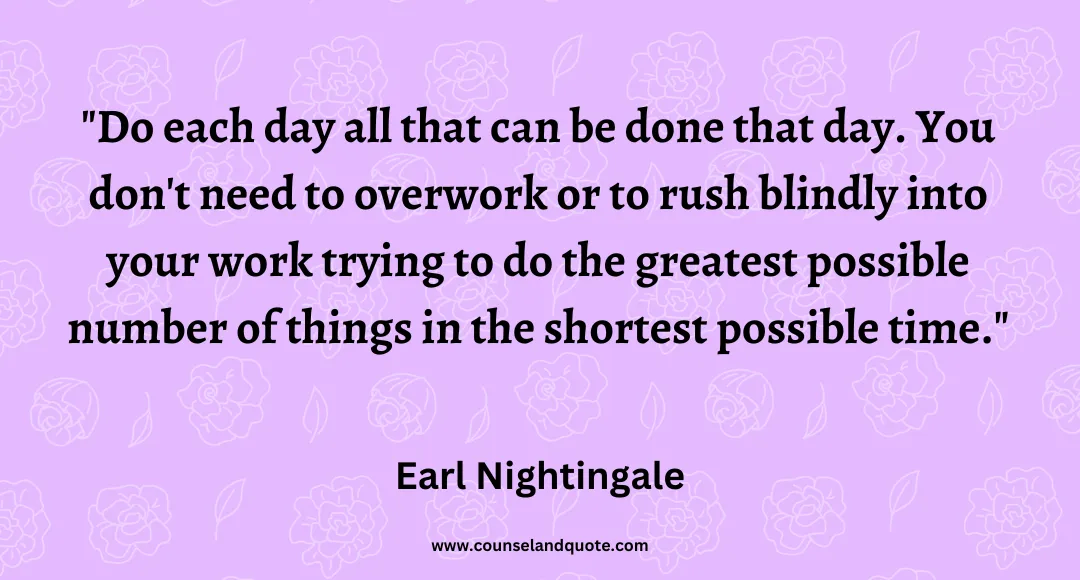 "Do each day all that can be done that day. You don't need to overwork or to rush blindly into your work trying to do the greatest possible number of things in the shortest possible time."

Earl Nightingale

www.counselandquote.com